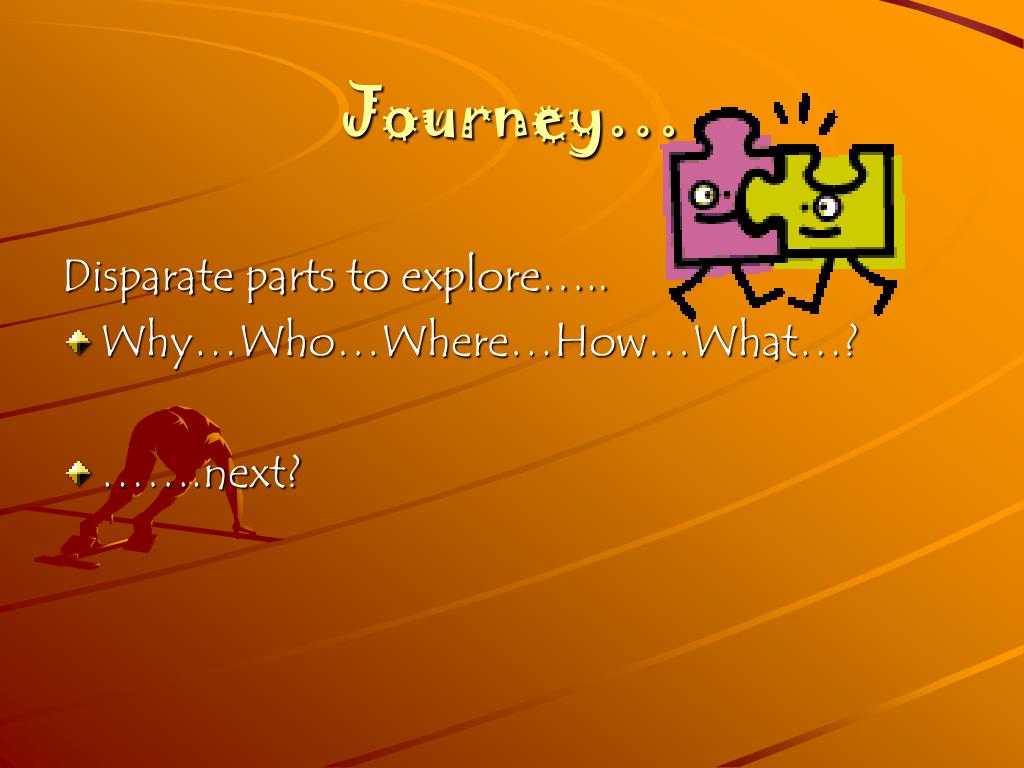 Journey…

Disparate parts to explore…..

Why…Who…Where…How…What…?

…….next?